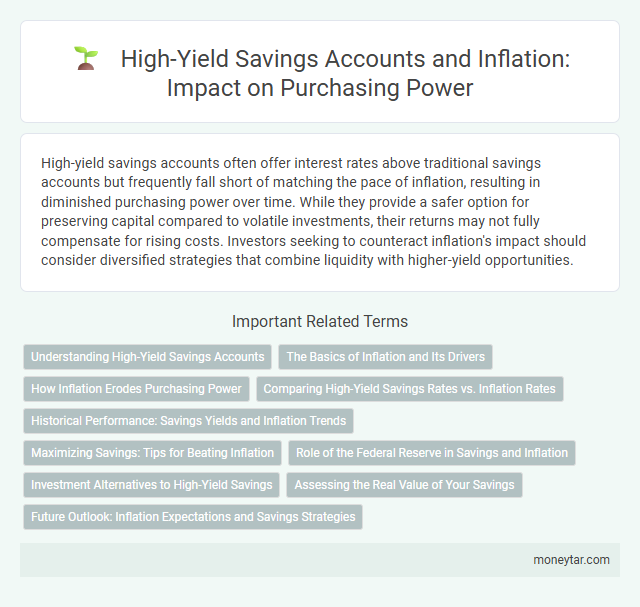 High-Yield Savings Accounts and Inflation: Impact on Purchasing Power

High-yield savings accounts often offer interest rates above traditional savings accounts but frequently fall short of matching the pace of inflation, resulting in diminished purchasing power over time. While they provide a safer option for preserving capital compared to volatile investments, their returns may not fully compensate for rising costs. Investors seeking to counteract inflation's impact should consider diversified strategies that combine liquidity with higher-yield opportunities.

Important Related Terms

Understanding High-Yield Savings Accounts

The Basics of Inflation and Its Drivers

How Inflation Erodes Purchasing Power

Comparing High-Yield Savings Rates vs. Inflation Rates

Historical Performance: Savings Yields and Inflation Trends

Maximizing Savings: Tips for Beating Inflation

Role of the Federal Reserve in Savings and Inflation

Investment Alternatives to High-Yield Savings

Assessing the Real Value of Your Savings

Future Outlook: Inflation Expectations and Savings Strategies

moneytar.com